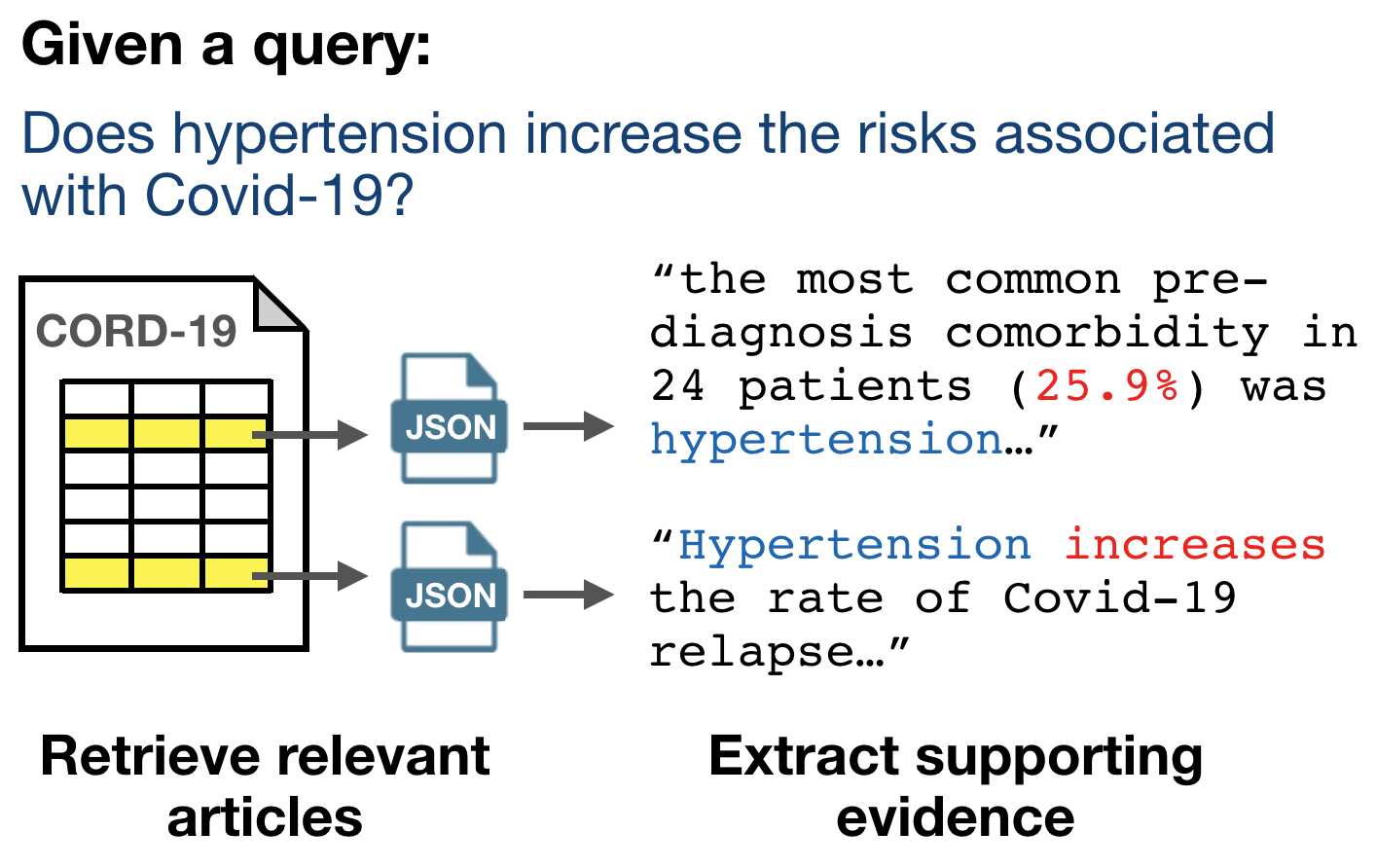 Given a query:

Does hypertension increase the risks associated with Covid-19?

CORD-19

JSON

JSON

“the most common pre-diagnosis comorbidity in 24 patients (25.9%) was hypertension…”

“Hypertension increases the rate of Covid-19 relapse…”

Retrieve relevant articles

Extract supporting evidence